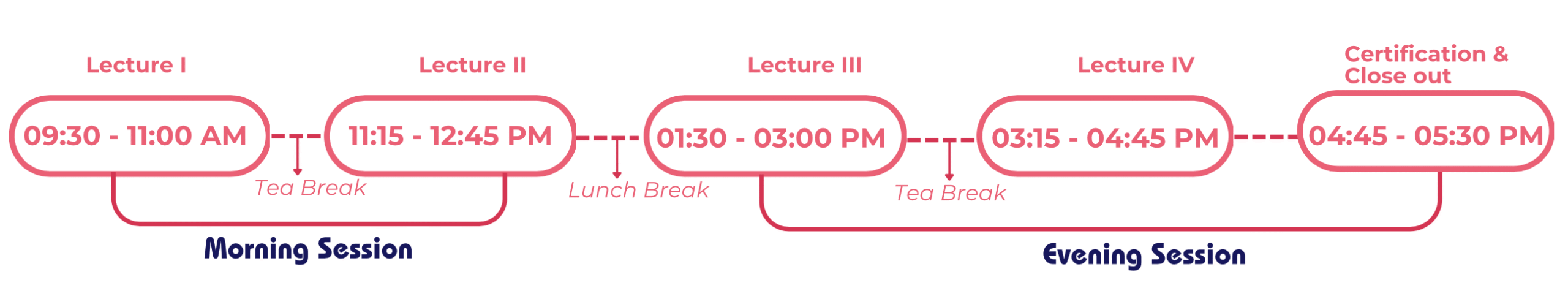 Lecture I
09:30 - 11:00 AM

Tea Break

Lecture II
11:15 - 12:45 PM

Lunch Break

Lecture III
01:30 - 03:00 PM

Tea Break

Lecture IV
03:15 - 04:45 PM

Certification & Close out
04:45 - 05:30 PM

Morning Session

Evening Session